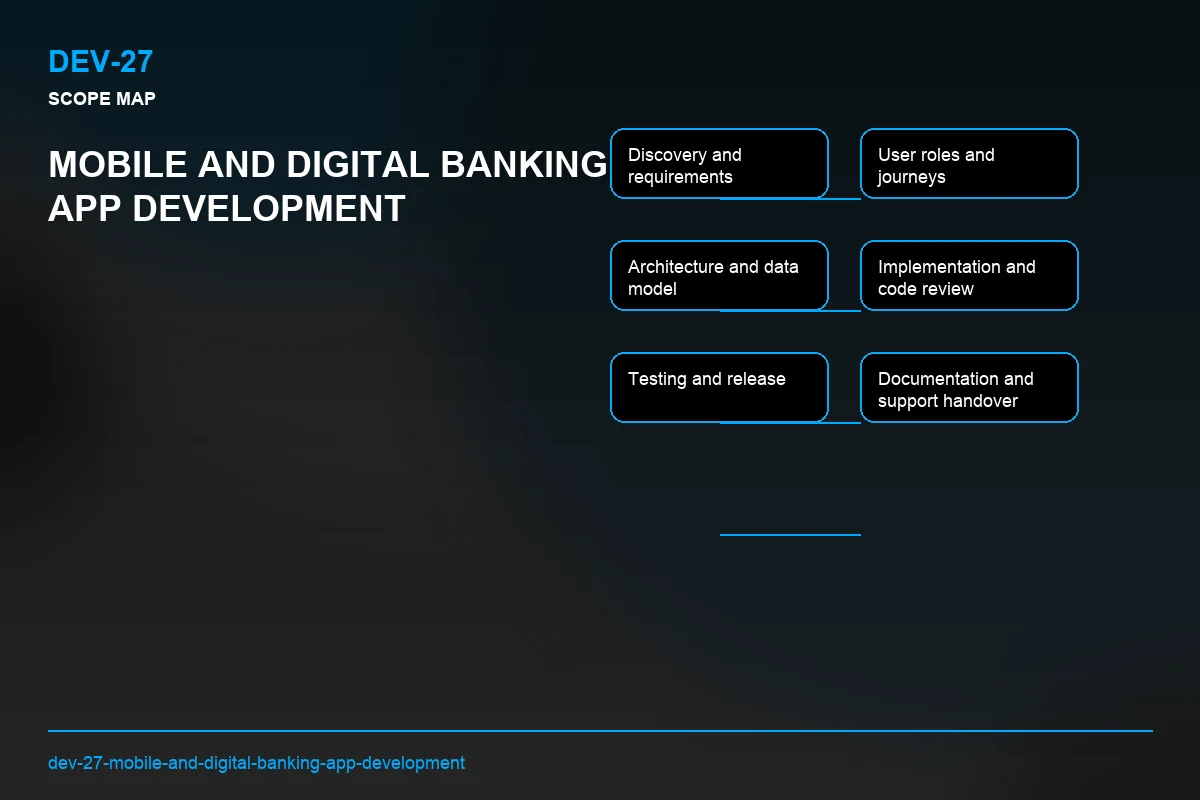 DEV-27
SCOPE MAP

MOBILE AND DIGITAL BANKING APP DEVELOPMENT

Discovery and requirements

User roles and journeys

Architecture and data model

Implementation and code review

Testing and release

Documentation and support handover

dev-27-mobile-and-digital-banking-app-development